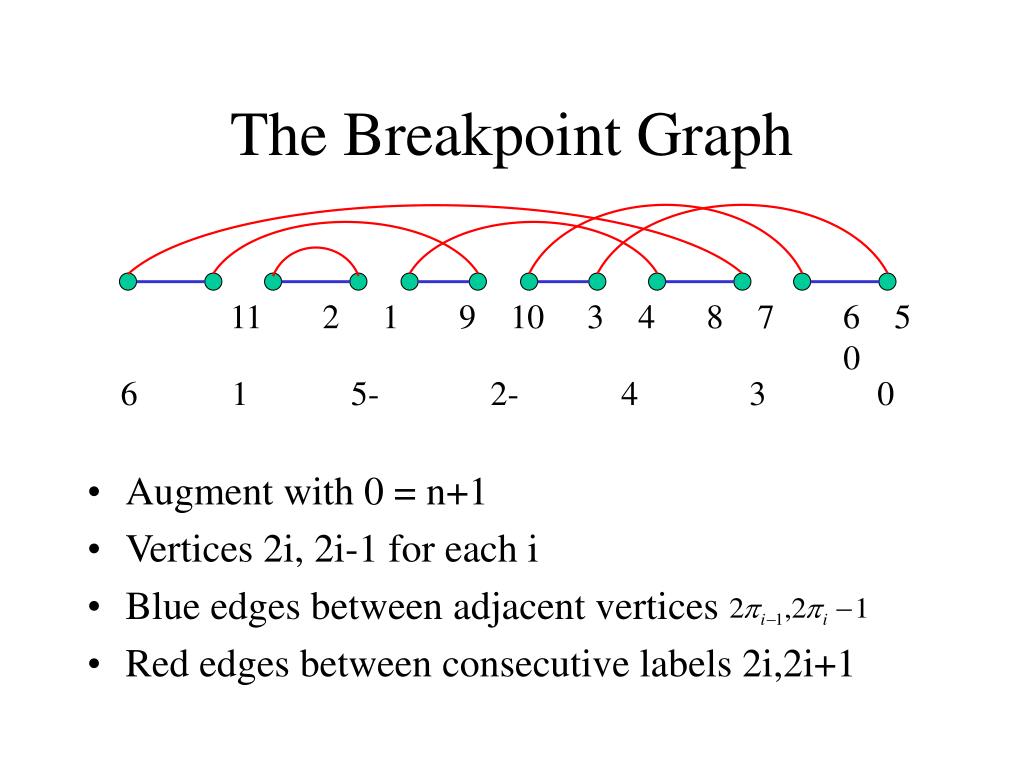 The Breakpoint Graph

11 2 1 9 10 3 4 8 7 6 5
0

6 1 5- 2- 4 3 0

• Augment with 0 = n+1
• Vertices 2i, 2i-1 for each i
• Blue edges between adjacent vertices $2\pi_{i-1}, 2\pi_i - 1$
• Red edges between consecutive labels 2i,2i+1